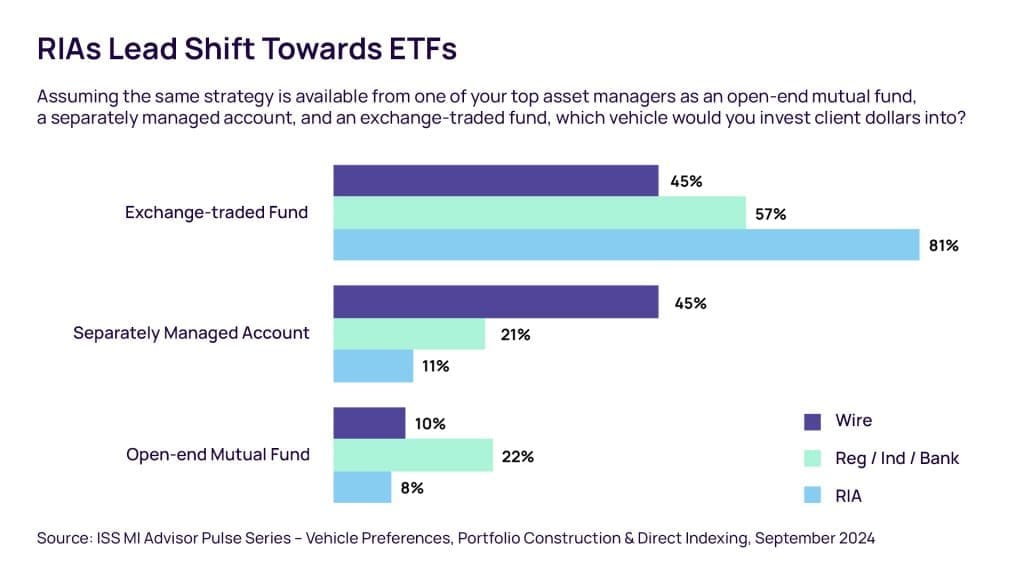 RIAs Lead Shift Towards ETFs

Assuming the same strategy is available from one of your top asset managers as an open-end mutual fund, a separately managed account, and an exchange-traded fund, which vehicle would you invest client dollars into?

Exchange-traded Fund
45%
57%
81%

Separately Managed Account
45%
21%
11%

Open-end Mutual Fund
10%
22%
8%

Wire
Reg / Ind / Bank
RIA

Source: ISS MI Advisor Pulse Series – Vehicle Preferences, Portfolio Construction & Direct Indexing, September 2024